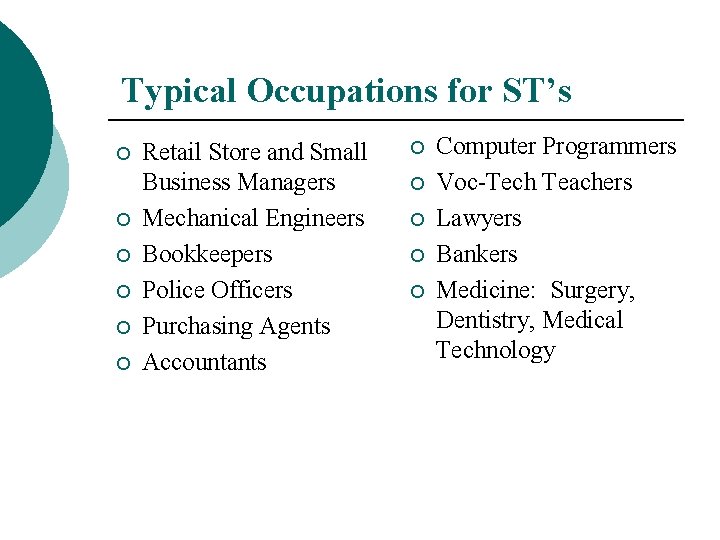 Typical Occupations for ST’s

- Retail Store and Small Business Managers
- Mechanical Engineers
- Bookkeepers
- Police Officers
- Purchasing Agents
- Accountants

- Computer Programmers
- Voc-Tech Teachers
- Lawyers
- Bankers
- Medicine:  Surgery, Dentistry, Medical Technology